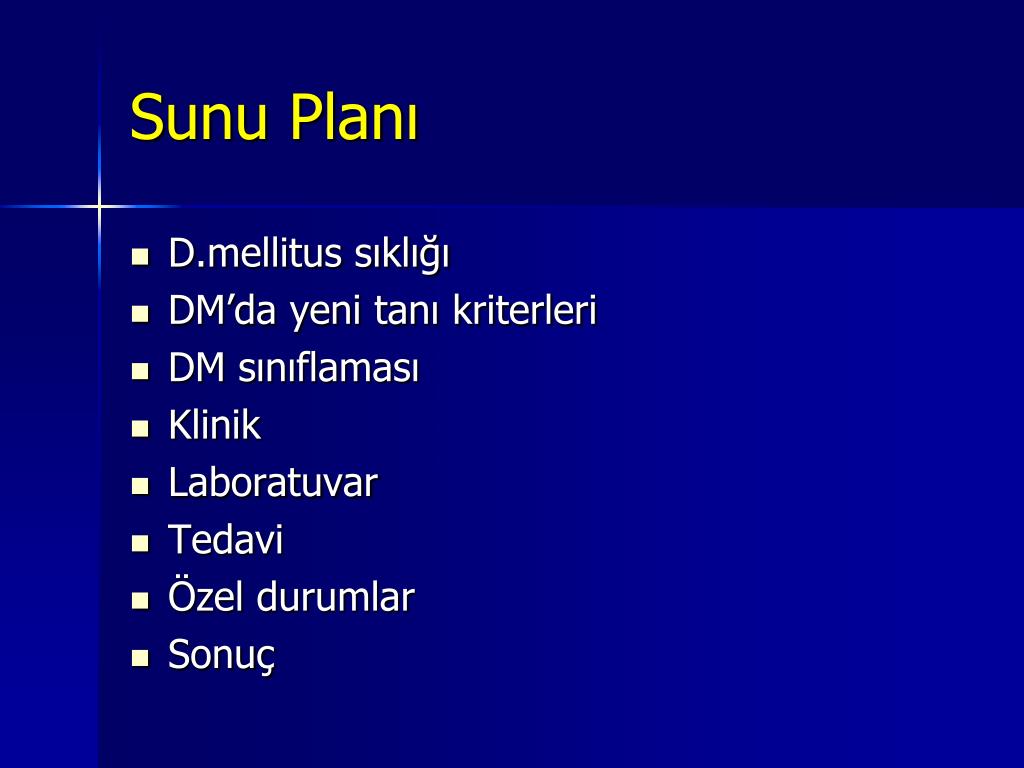 Sunu Planı

- D.mellitus sıklığı
- DM’da yeni tanı kriterleri
- DM sınıflaması
- Klinik
- Laboratuvar
- Tedavi
- Özel durumlar
- Sonuç